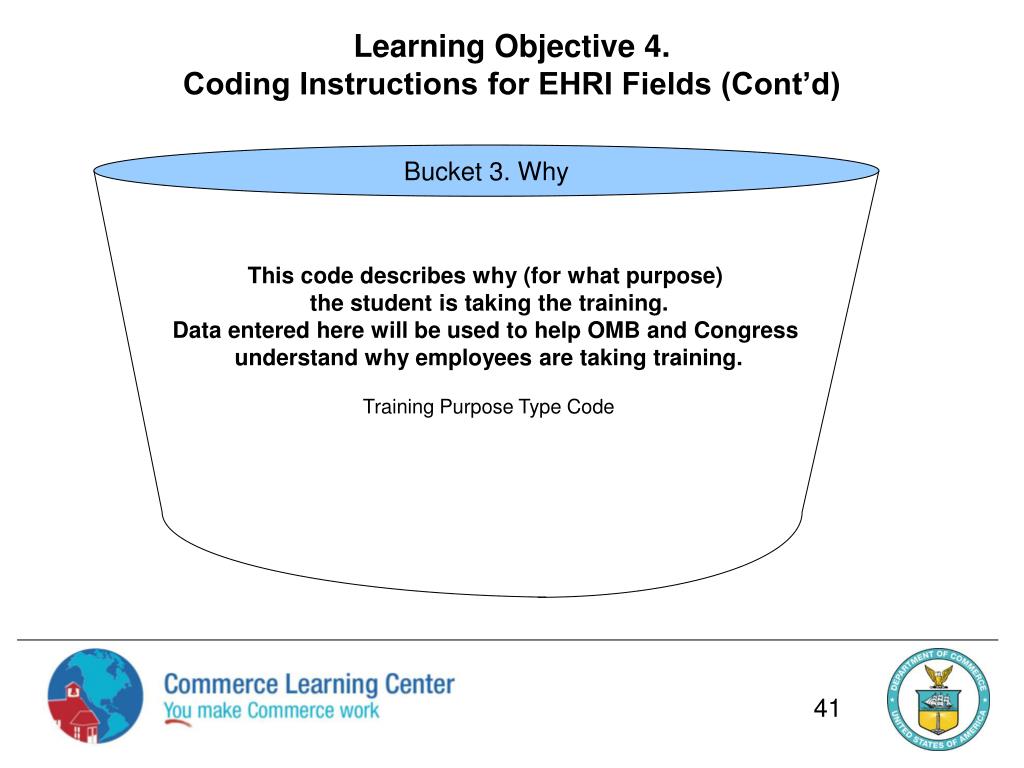 Learning Objective 4.
Coding Instructions for EHRI Fields (Cont'd)

Bucket 3. Why

This code describes why (for what purpose) the student is taking the training.
Data entered here will be used to help OMB and Congress understand why employees are taking training.

Training Purpose Type Code

Commerce Learning Center
You make Commerce work

41

DEPARTMENT OF COMMERCE
UNITED STATES OF AMERICA